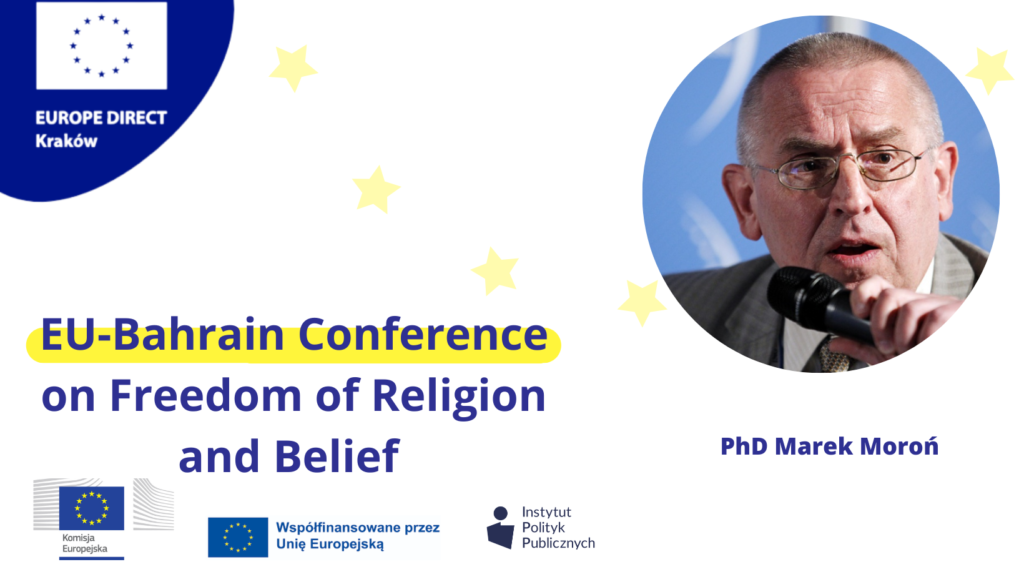 EUROPE DIRECT
Kraków

EU-Bahrain Conference on Freedom of Religion and Belief

PhD Marek Moroń

Komisja Europejska

Współfinansowane przez Unię Europejską

Instytut Polityk Publicznych